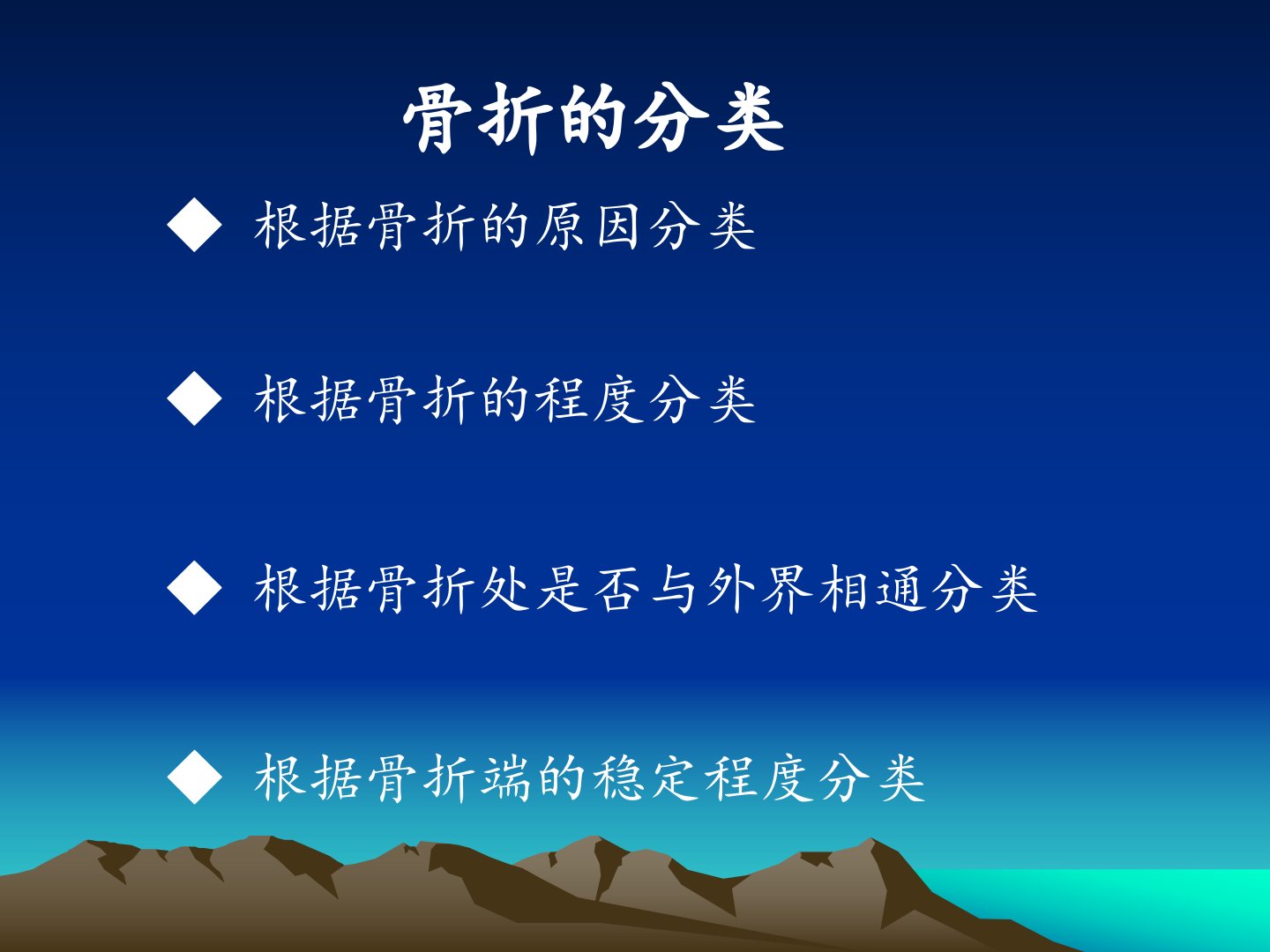 骨折的分类

◆ 根据骨折的原因分类

◆ 根据骨折的程度分类

◆ 根据骨折处是否与外界相通分类

◆ 根据骨折端的稳定程度分类